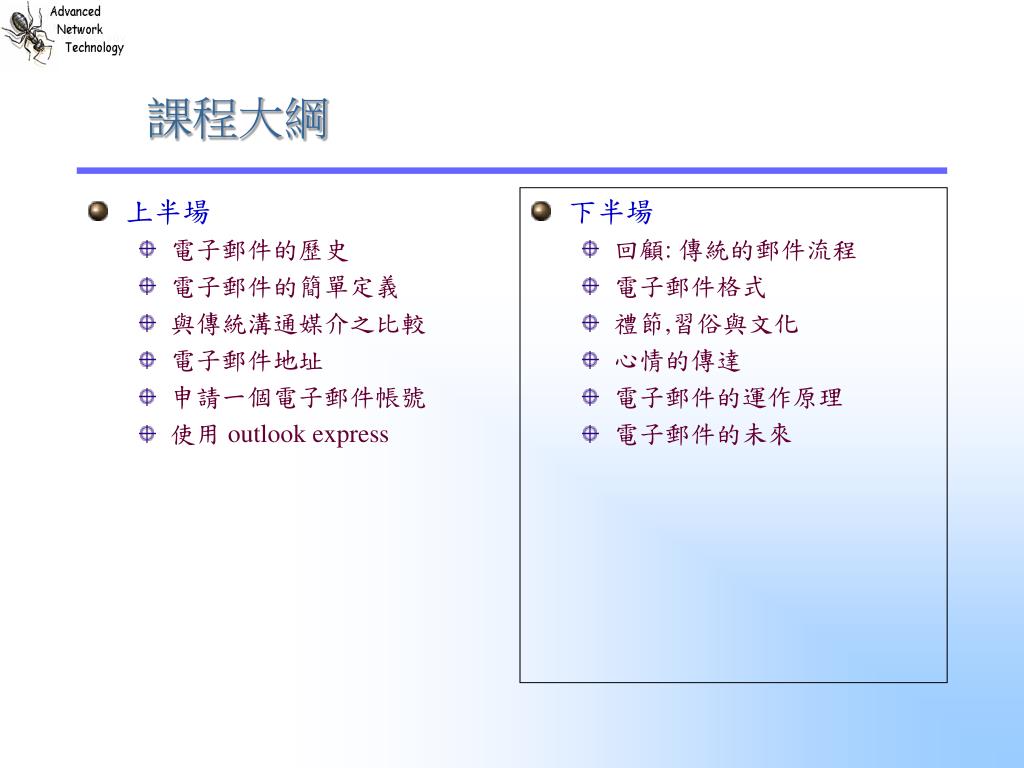 Advanced
Network
Technology

課程大綱

上半場
電子郵件的歷史
電子郵件的簡單定義
與傳統溝通媒介之比較
電子郵件地址
申請一個電子郵件帳號
使用 outlook express

下半場
回顧: 傳統的郵件流程
電子郵件格式
禮節,習俗與文化
心情的傳達
電子郵件的運作原理
電子郵件的未來